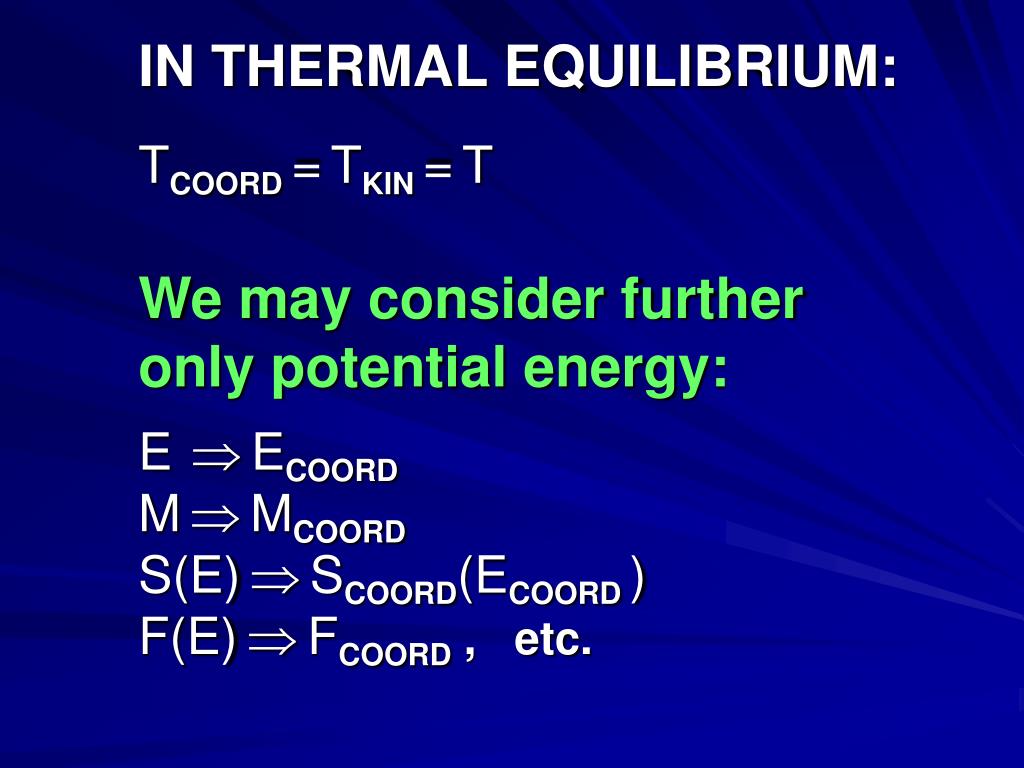 IN THERMAL EQUILIBRIUM:

$T_{COORD} = T_{KIN} = T$

We may consider further only potential energy:

$E \Rightarrow E_{COORD}$
$M \Rightarrow M_{COORD}$
$S(E) \Rightarrow S_{COORD}(E_{COORD})$
$F(E) \Rightarrow F_{COORD}$ , etc.